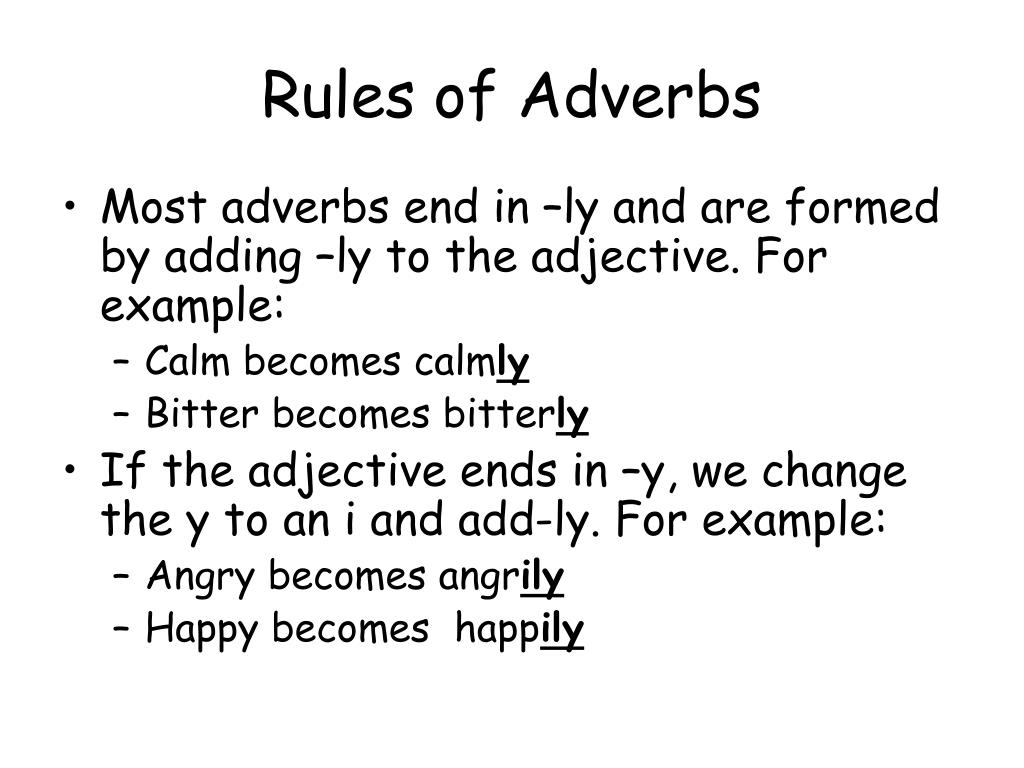 Rules of Adverbs

• Most adverbs end in –ly and are formed by adding –ly to the adjective. For example:
– Calm becomes calmly
– Bitter becomes bitterly

• If the adjective ends in –y, we change the y to an i and add-ly. For example:
– Angry becomes angrily
– Happy becomes happily